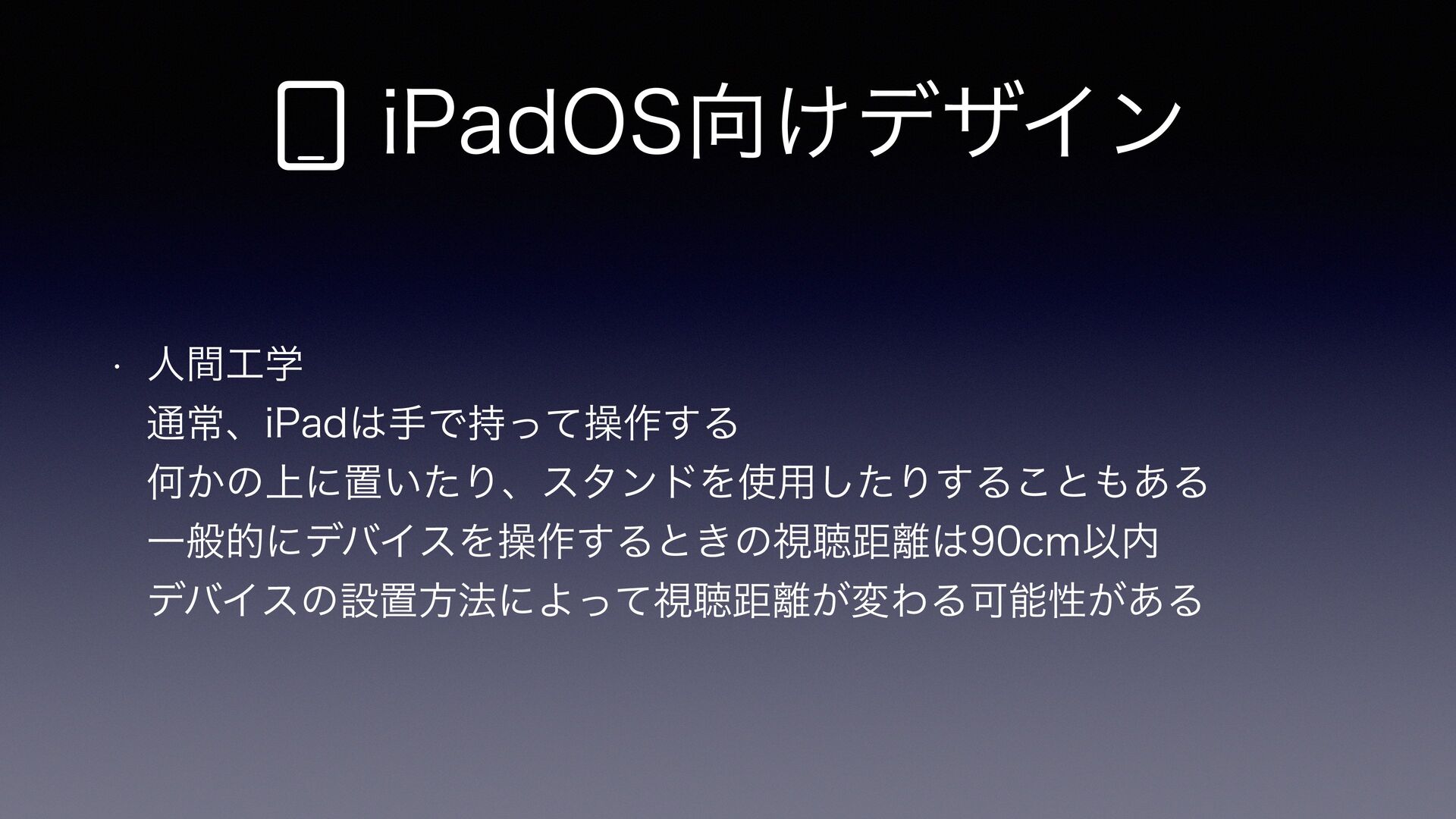 iPadOS向けデザイン

• 人間工学
通常、iPadは手で持って操作する
何かの上に置いたり、スタンドを使用したりすることもある
一般的にデバイスを操作するときの視聴距離は90cm以内
デバイスの設置方法によって視聴距離が変わる可能性がある